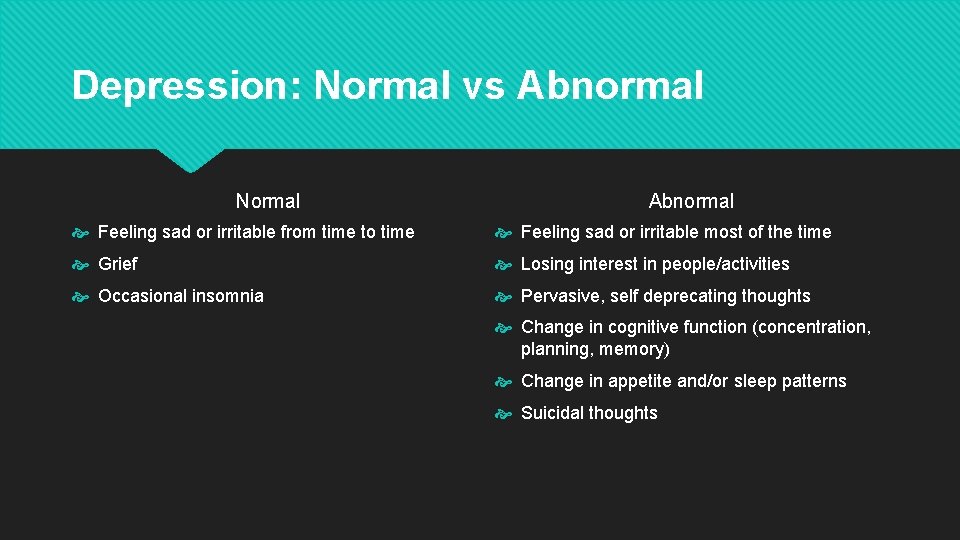 Depression: Normal vs Abnormal

Normal

Feeling sad or irritable from time to time

Grief

Occasional insomnia

Abnormal

Feeling sad or irritable most of the time

Losing interest in people/activities

Pervasive, self deprecating thoughts

Change in cognitive function (concentration, planning, memory)

Change in appetite and/or sleep patterns

Suicidal thoughts